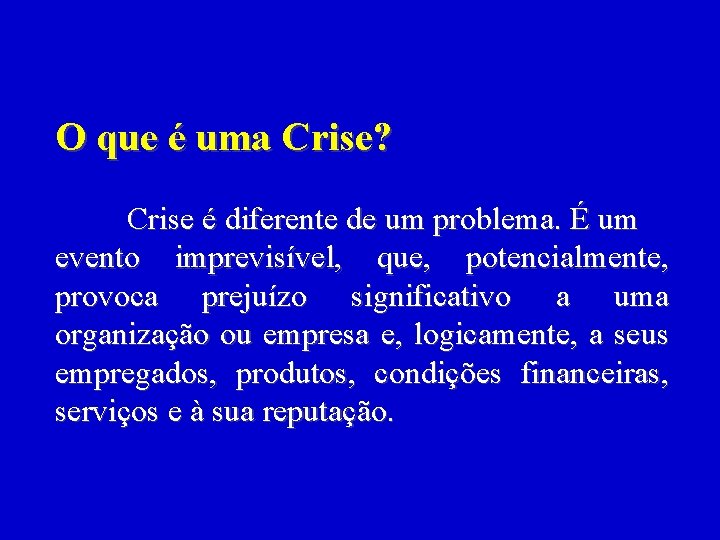 O que é uma Crise?

Crise é diferente de um problema. É um evento imprevisível, que, potencialmente, provoca prejuízo significativo a uma organização ou empresa e, logicamente, a seus empregados, produtos, condições financeiras, serviços e à sua reputação.